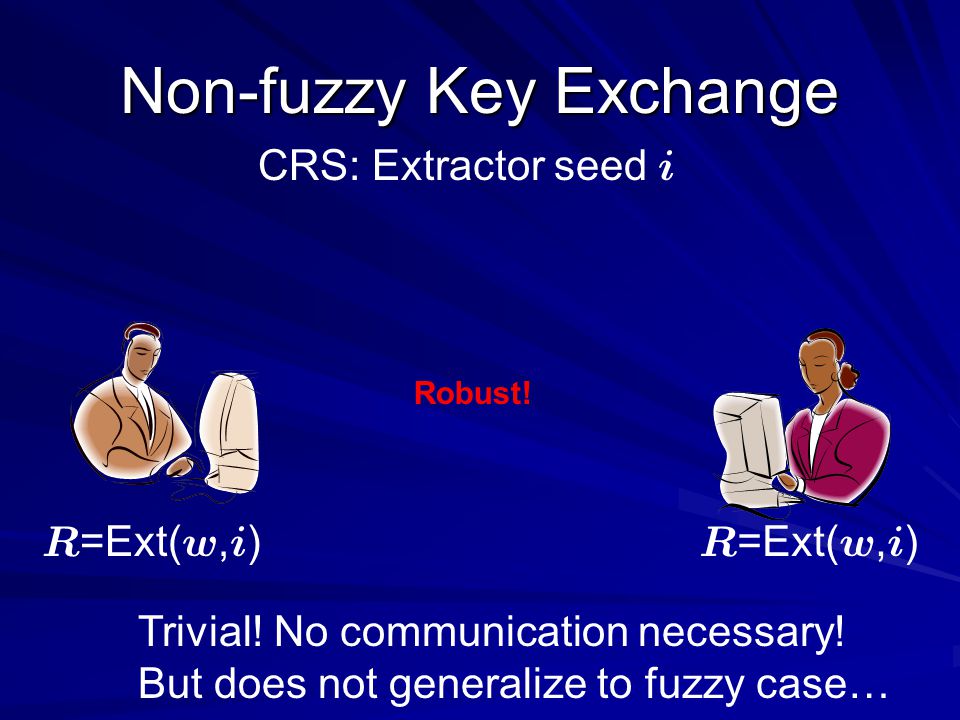 Non-fuzzy Key Exchange

CRS: Extractor seed $i$

Robust!

$R$=Ext($w$,$i$)

$R$=Ext($w$,$i$)

Trivial! No communication necessary!
But does not generalize to fuzzy case…